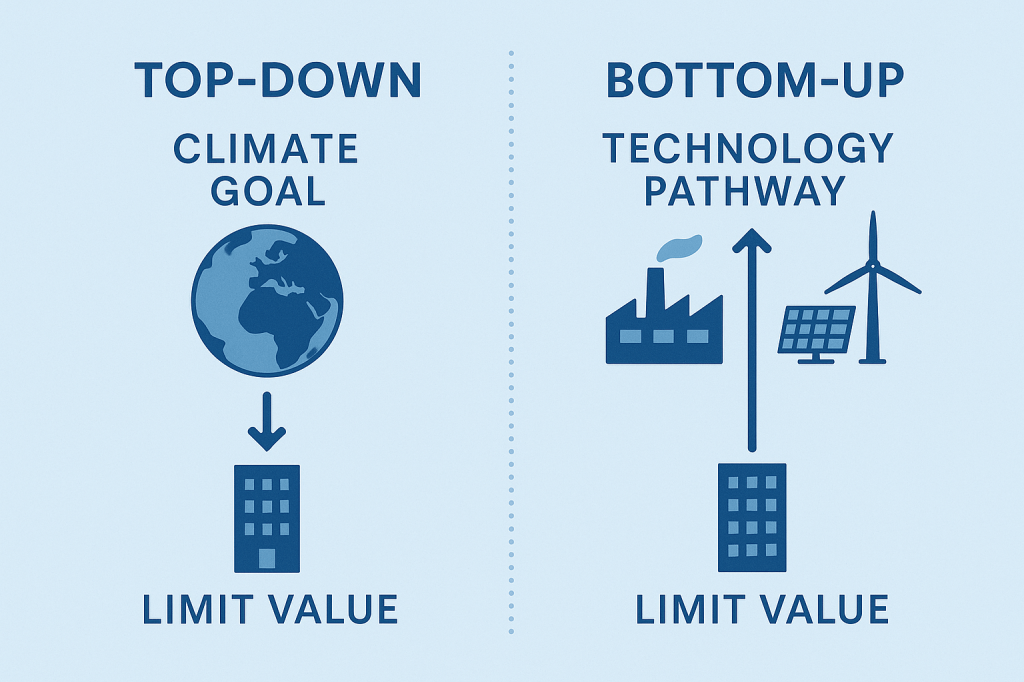 TOP-DOWN

CLIMATE GOAL

LIMIT VALUE

BOTTOM-UP

TECHNOLOGY PATHWAY

LIMIT VALUE